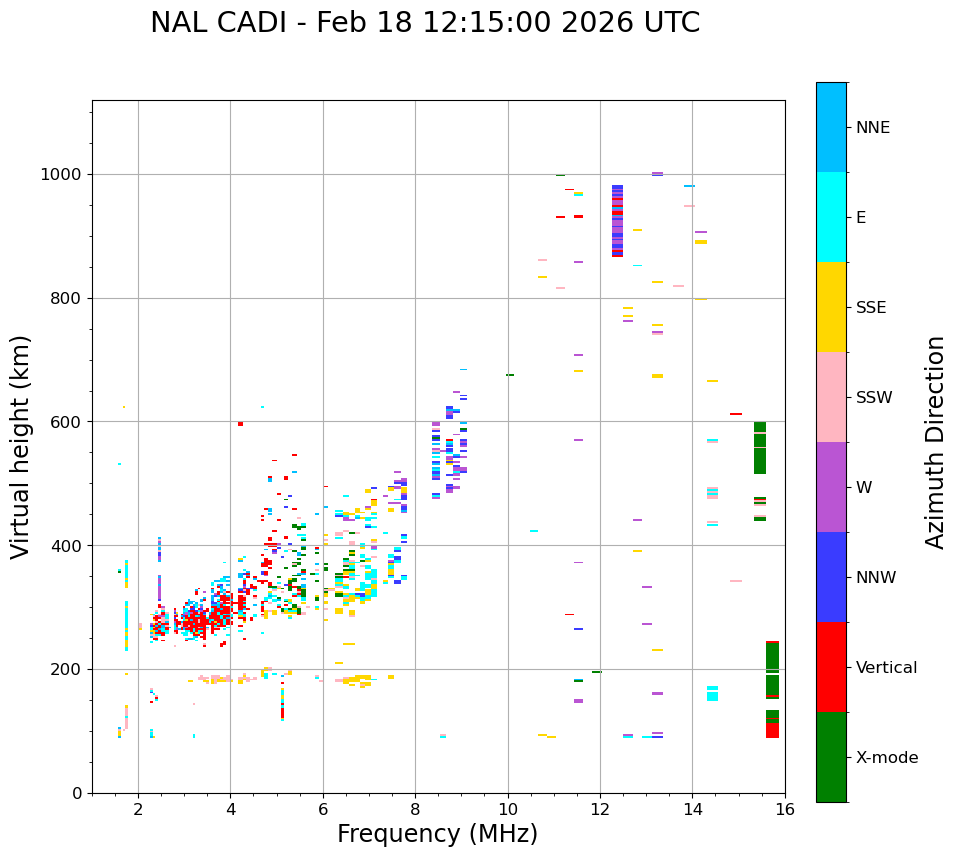 NAL CADI - Feb 18 12:15:00 2026 UTC

Virtual height (km)

1000
800
600
400
200
0

2
4
6
8
10
12
14
16

Frequency (MHz)

NNE
E
SSE
SSW
W
NNW
Vertical
X-mode

Azimuth Direction